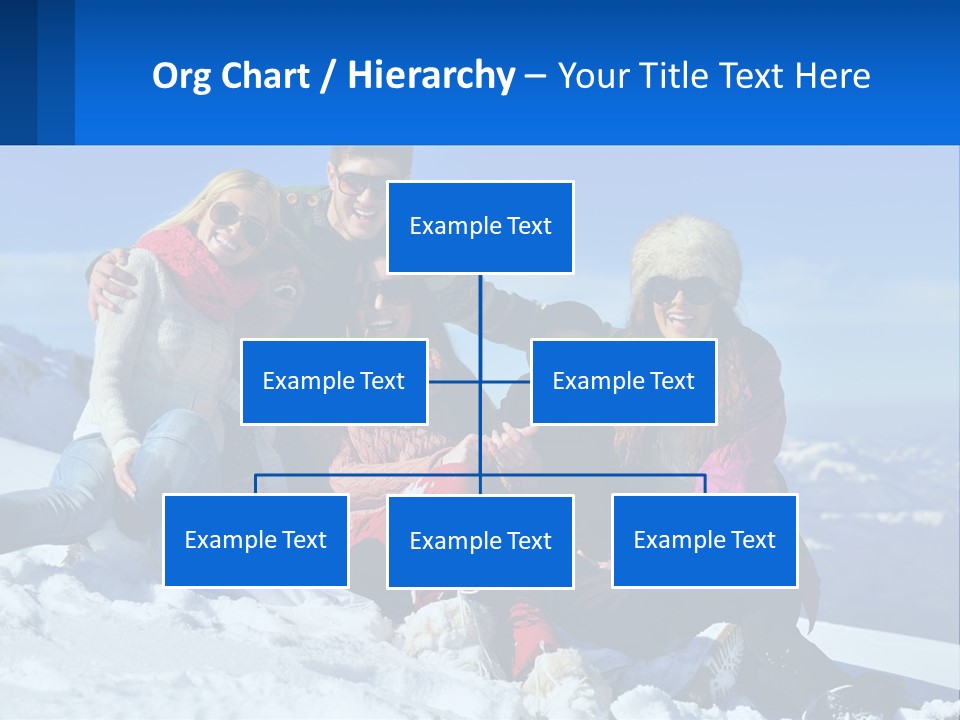 Org Chart / Hierarchy – Your Title Text Here

Example Text

Example Text

Example Text

Example Text

Example Text

Example Text